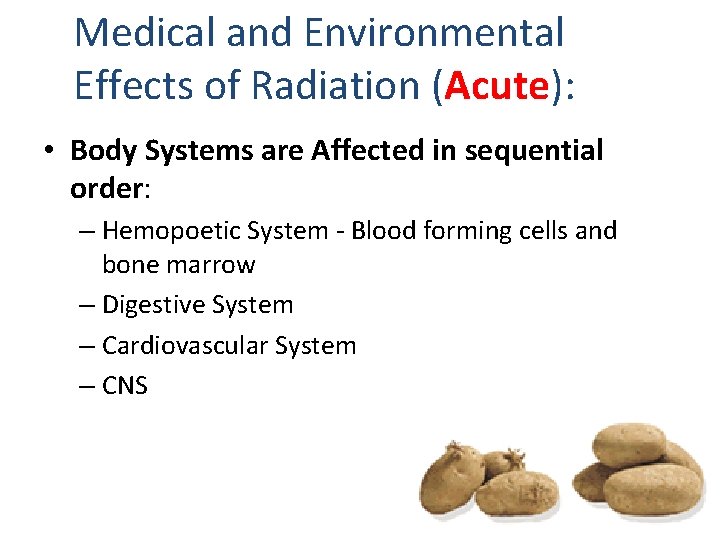 Medical and Environmental Effects of Radiation (Acute):

• Body Systems are Affected in sequential order:

– Hemopoetic System - Blood forming cells and bone marrow

– Digestive System

– Cardiovascular System

– CNS